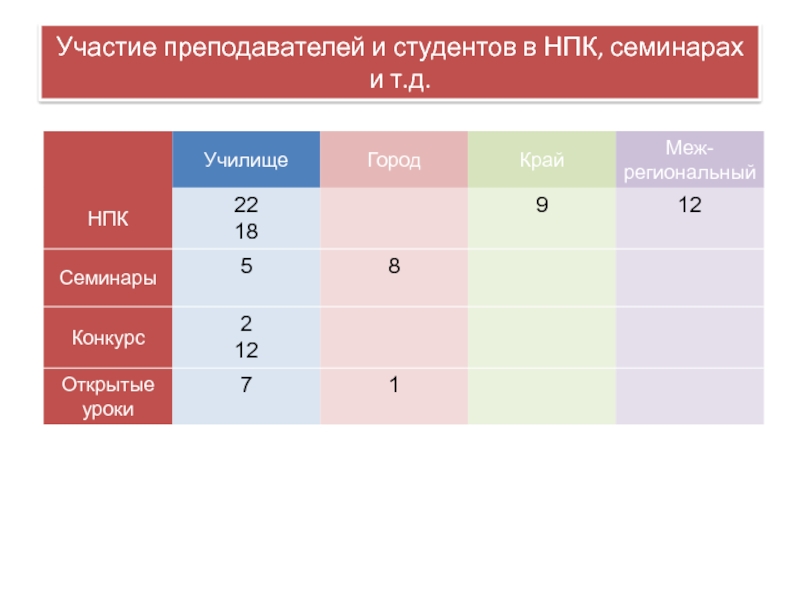 Участие преподавателей и студентов в НПК, семинарах и т.д.

| | Училище | Город | Край | Меж-региональный |
|---|---|---|---|---|
| НПК | 22 18 | | 9 | 12 |
| Семинары | 5 | 8 | | |
| Конкурс | 2 12 | | | |
| Открытые уроки | 7 | 1 | | |